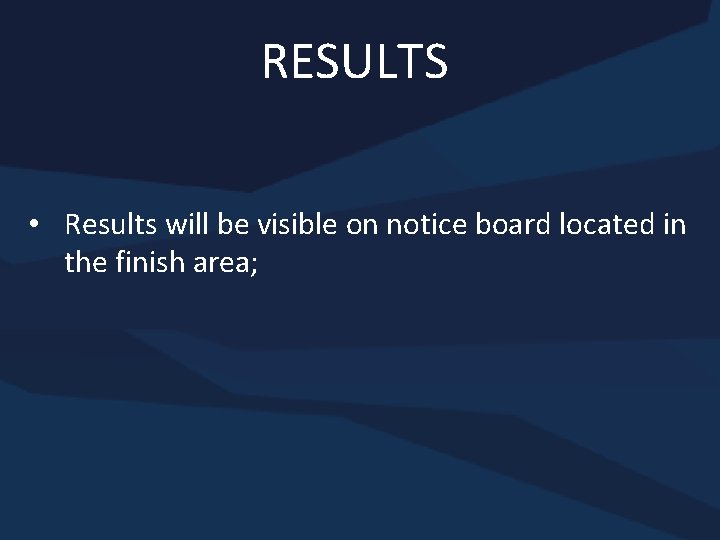 RESULTS

• Results will be visible on notice board located in the finish area;